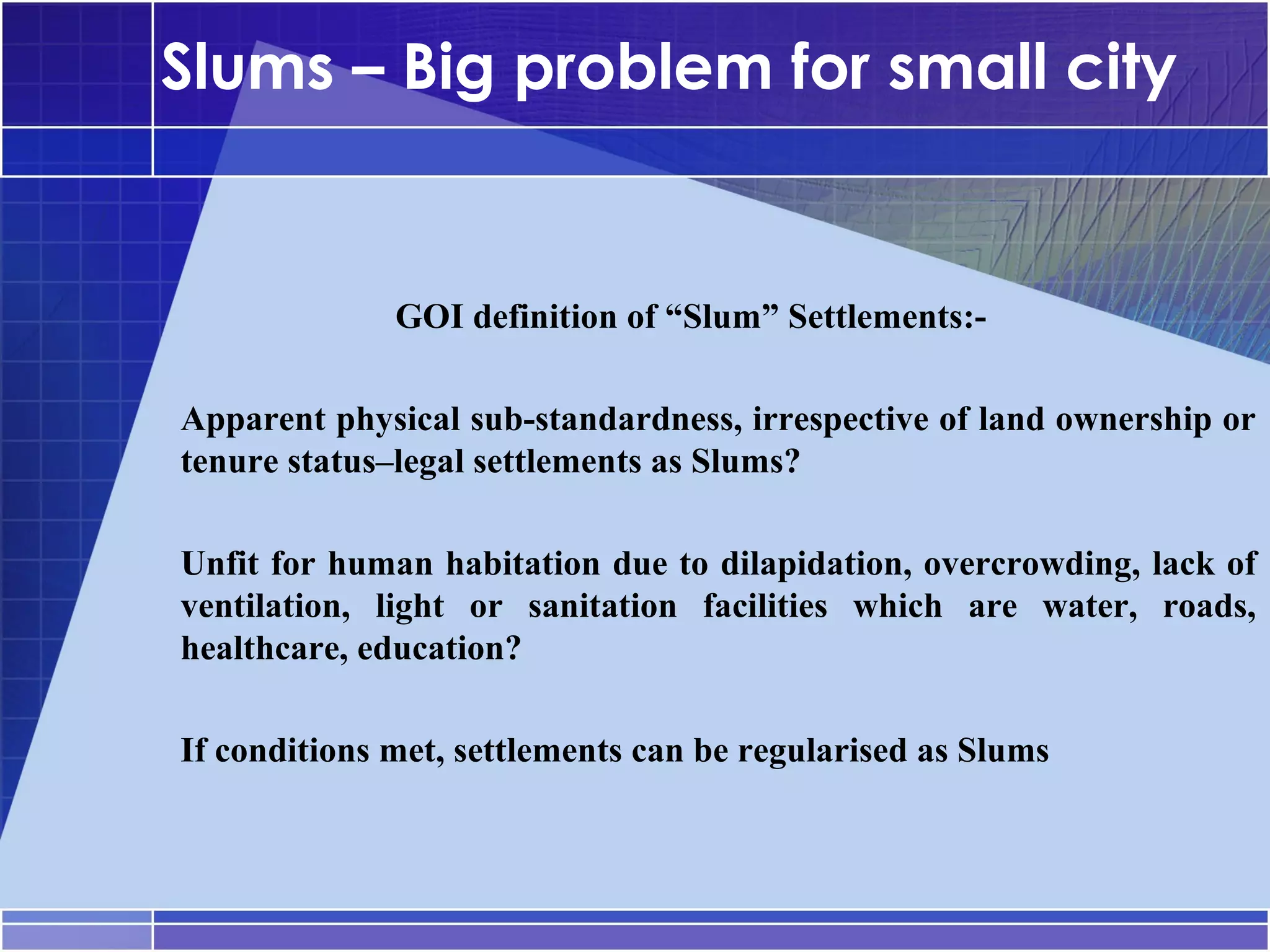 Slums – Big problem for small city

GOI definition of “Slum” Settlements:-

Apparent physical sub-standardness, irrespective of land ownership or tenure status–legal settlements as Slums?

Unfit for human habitation due to dilapidation, overcrowding, lack of ventilation, light or sanitation facilities which are water, roads, healthcare, education?

If conditions met, settlements can be regularised as Slums